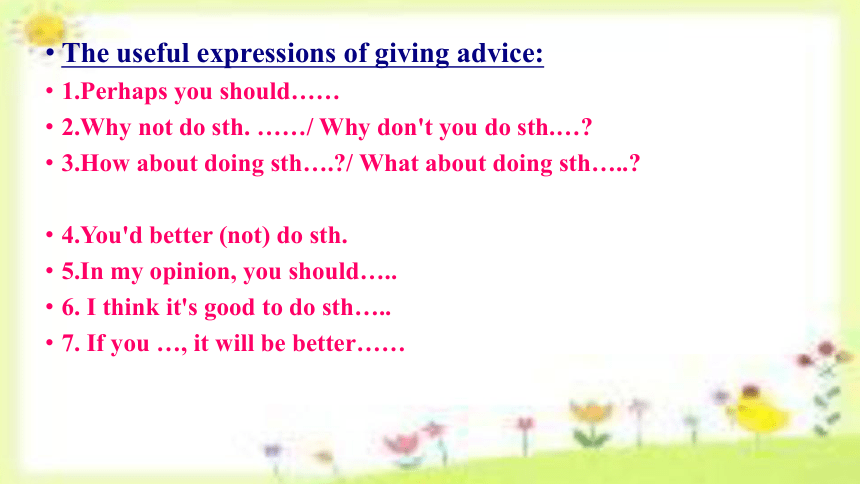 • The useful expressions of giving advice:
• 1.Perhaps you should……
• 2.Why not do sth. ……/ Why don't you do sth.…?
• 3.How about doing sth….?/ What about doing sth…..?

• 4.You'd better (not) do sth.
• 5.In my opinion, you should…..
• 6. I think it's good to do sth…..
• 7. If you …, it will be better……